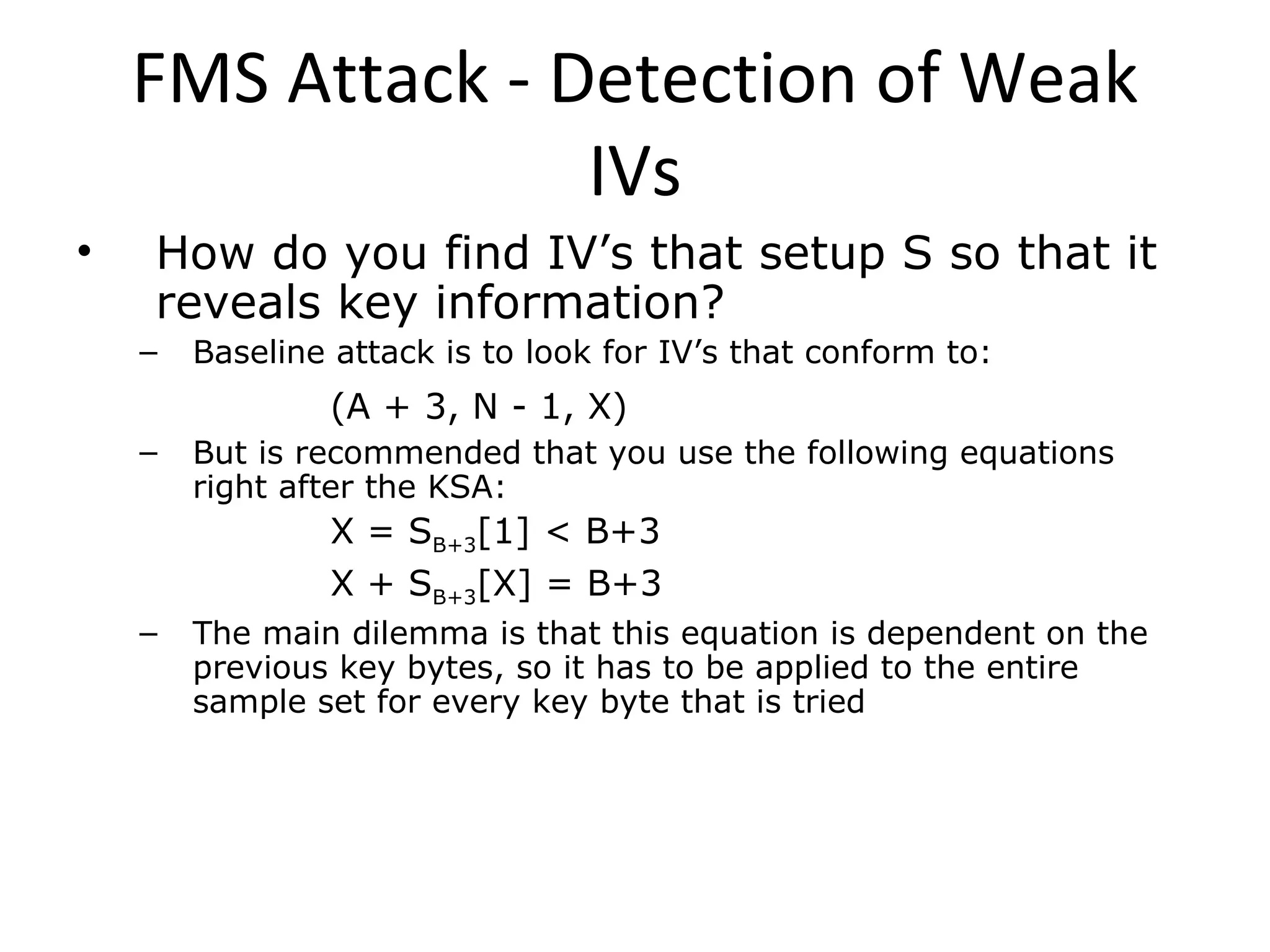 FMS Attack - Detection of Weak IVs

• How do you find IV’s that setup S so that it reveals key information?

– Baseline attack is to look for IV’s that conform to:

(A + 3, N - 1, X)

– But is recommended that you use the following equations right after the KSA:

$X = S_{B+3}[1] < B+3$

$X + S_{B+3}[X] = B+3$

– The main dilemma is that this equation is dependent on the previous key bytes, so it has to be applied to the entire sample set for every key byte that is tried